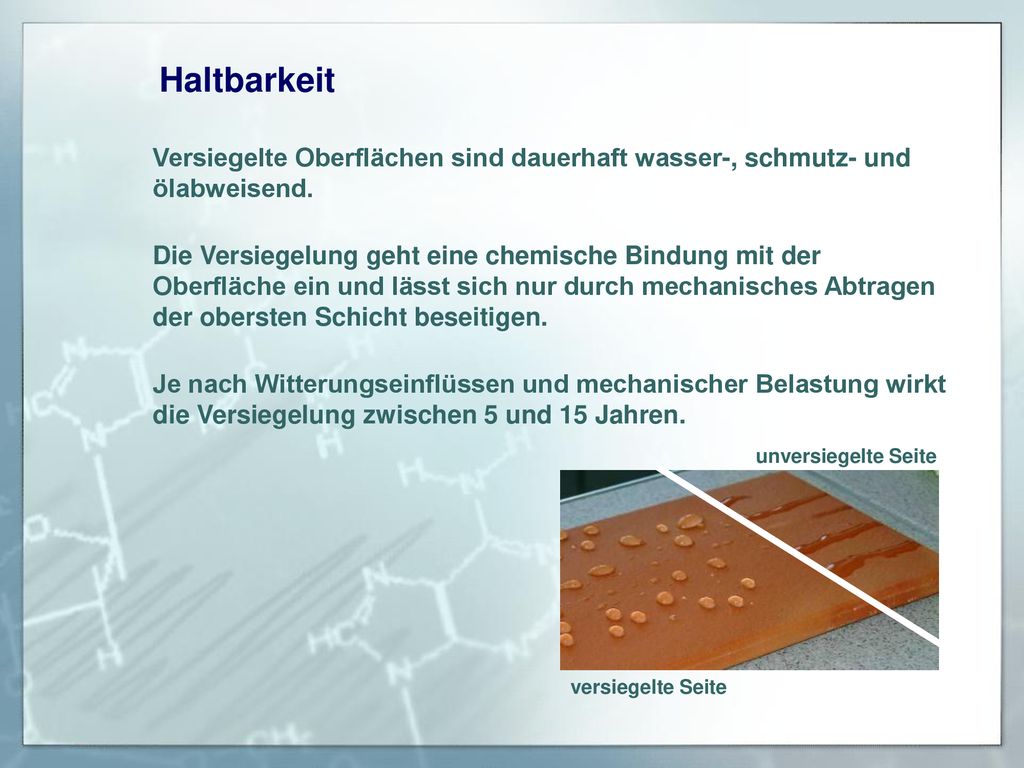 Haltbarkeit

Versiegelte Oberflächen sind dauerhaft wasser-, schmutz- und ölabweisend.

Die Versiegelung geht eine chemische Bindung mit der Oberfläche ein und lässt sich nur durch mechanisches Abtragen der obersten Schicht beseitigen.

Je nach Witterungseinflüssen und mechanischer Belastung wirkt die Versiegelung zwischen 5 und 15 Jahren.

unversiegelte Seite

versiegelte Seite